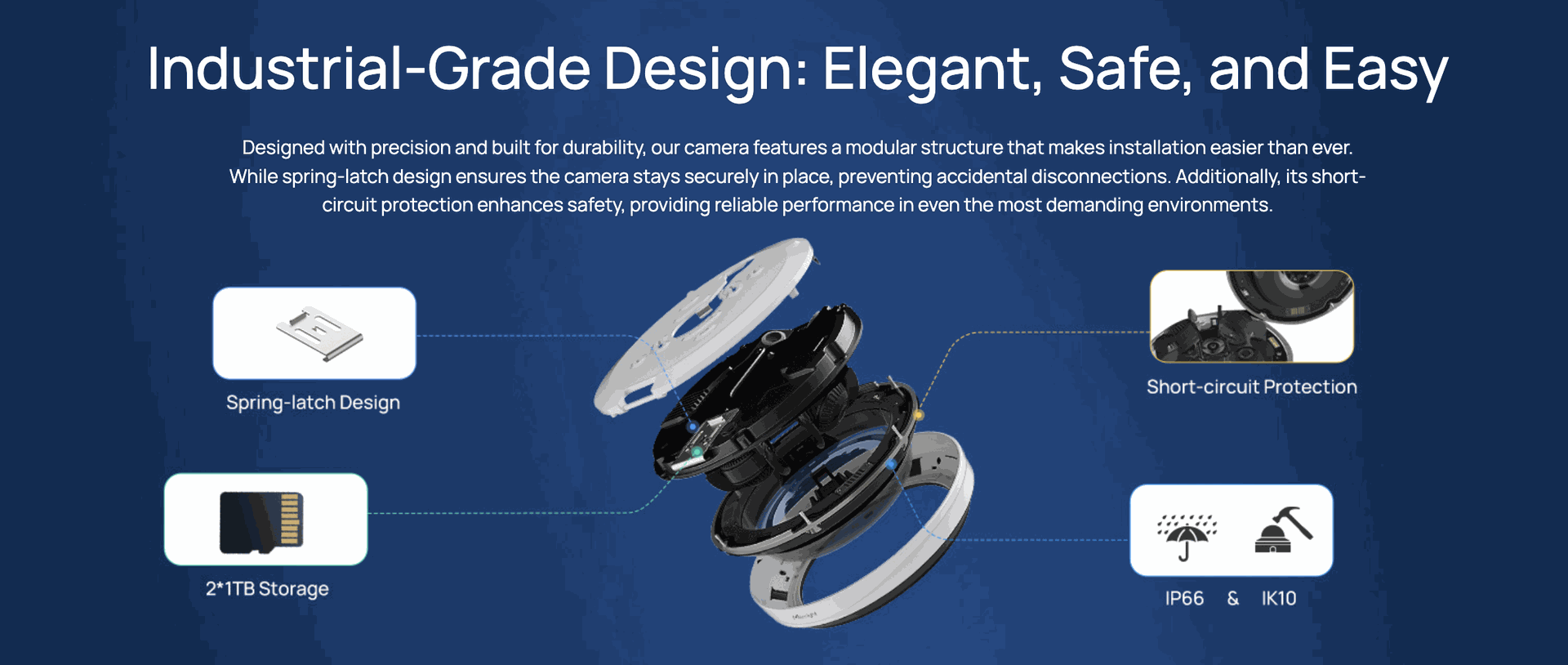 Industrial-Grade Design: Elegant, Safe, and Easy

Designed with precision and built for durability, our camera features a modular structure that makes installation easier than ever. While spring-latch design ensures the camera stays securely in place, preventing accidental disconnections. Additionally, its short-circuit protection enhances safety, providing reliable performance in even the most demanding environments.

Spring-latch Design

2*1TB Storage

Short-circuit Protection

IP66 & IK10